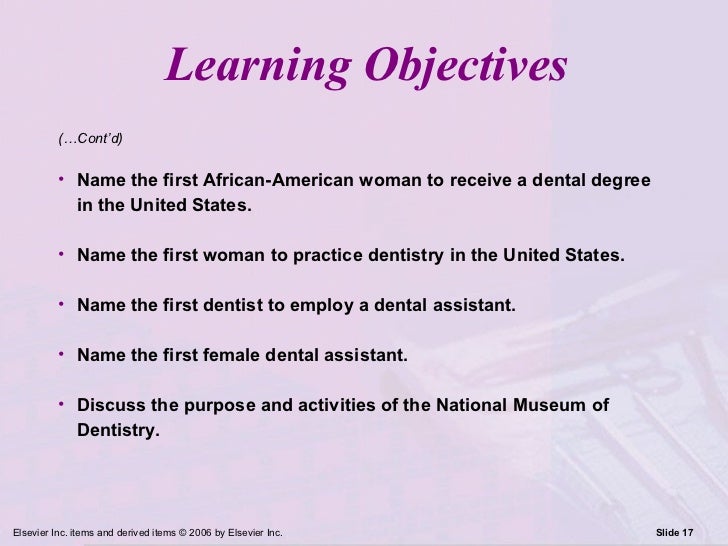 Learning Objectives

(…Cont'd)

• Name the first African-American woman to receive a dental degree in the United States.

• Name the first woman to practice dentistry in the United States.

• Name the first dentist to employ a dental assistant.

• Name the first female dental assistant.

• Discuss the purpose and activities of the National Museum of Dentistry.

Elsevier Inc. items and derived items © 2006 by Elsevier Inc.

Slide 17